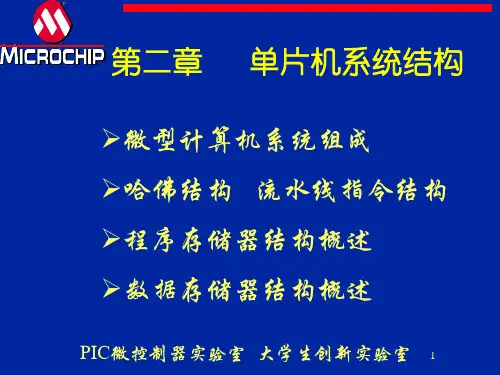 MICROCHIP

第二章　　单片机系统结构

➢微型计算机系统组成

➢哈佛结构　流水线指令结构

➢程序存储器结构概述

➢数据存储器结构概述

PIC微控制器实验室　大学生创新实验室　1